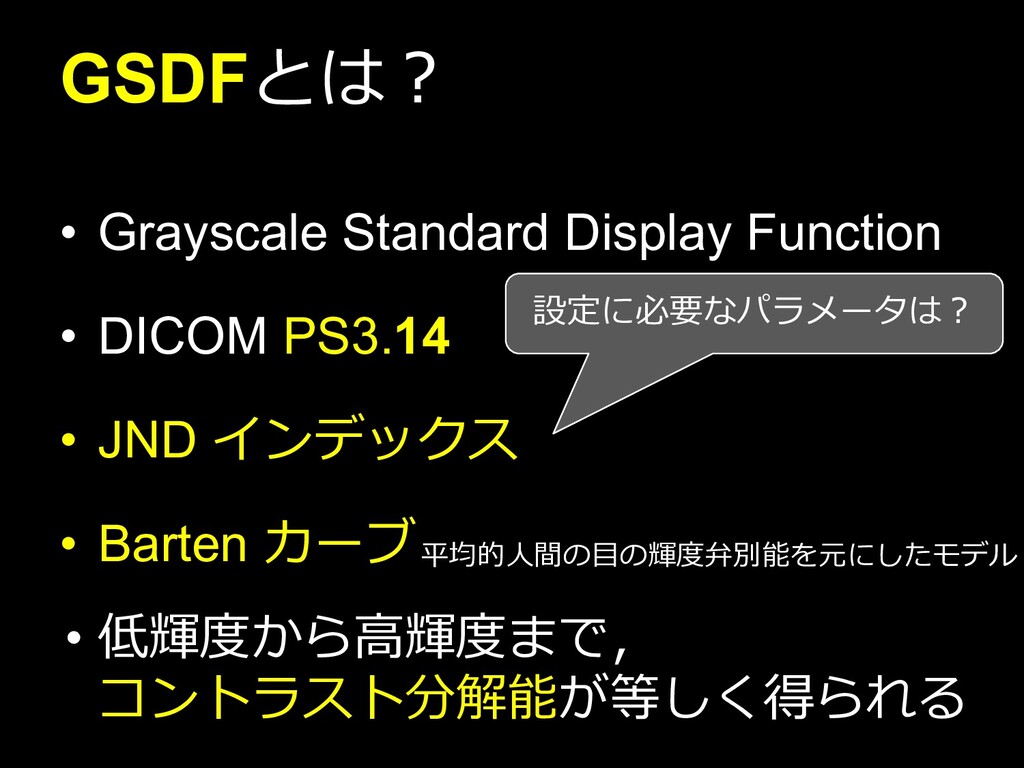 GSDFとは？

• Grayscale Standard Display Function

• DICOM PS3.14

設定に必要なパラメータは？

• JND インデックス

• Barten カーブ 平均的人間の目の輝度弁別能を元にしたモデル

• 低輝度から高輝度まで，コントラスト分解能が等しく得られる